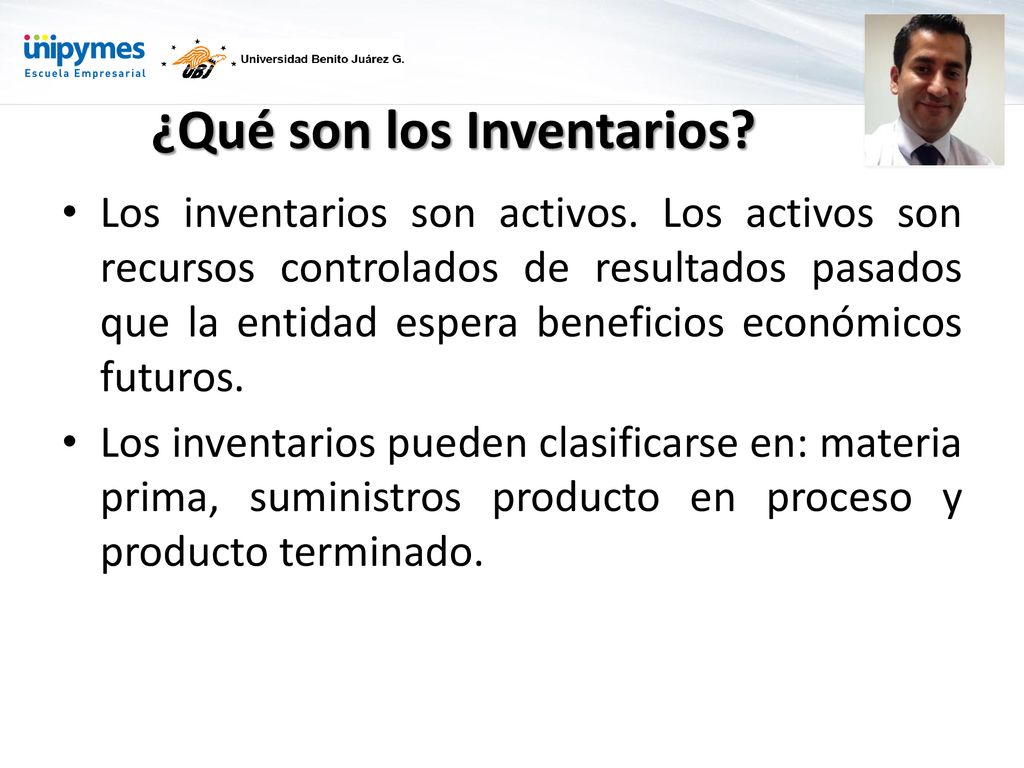 unipymes
Escuela Empresarial

UBJ Universidad Benito Juárez G.

¿Qué son los Inventarios?

• Los inventarios son activos. Los activos son recursos controlados de resultados pasados que la entidad espera beneficios económicos futuros.

• Los inventarios pueden clasificarse en: materia prima, suministros producto en proceso y producto terminado.